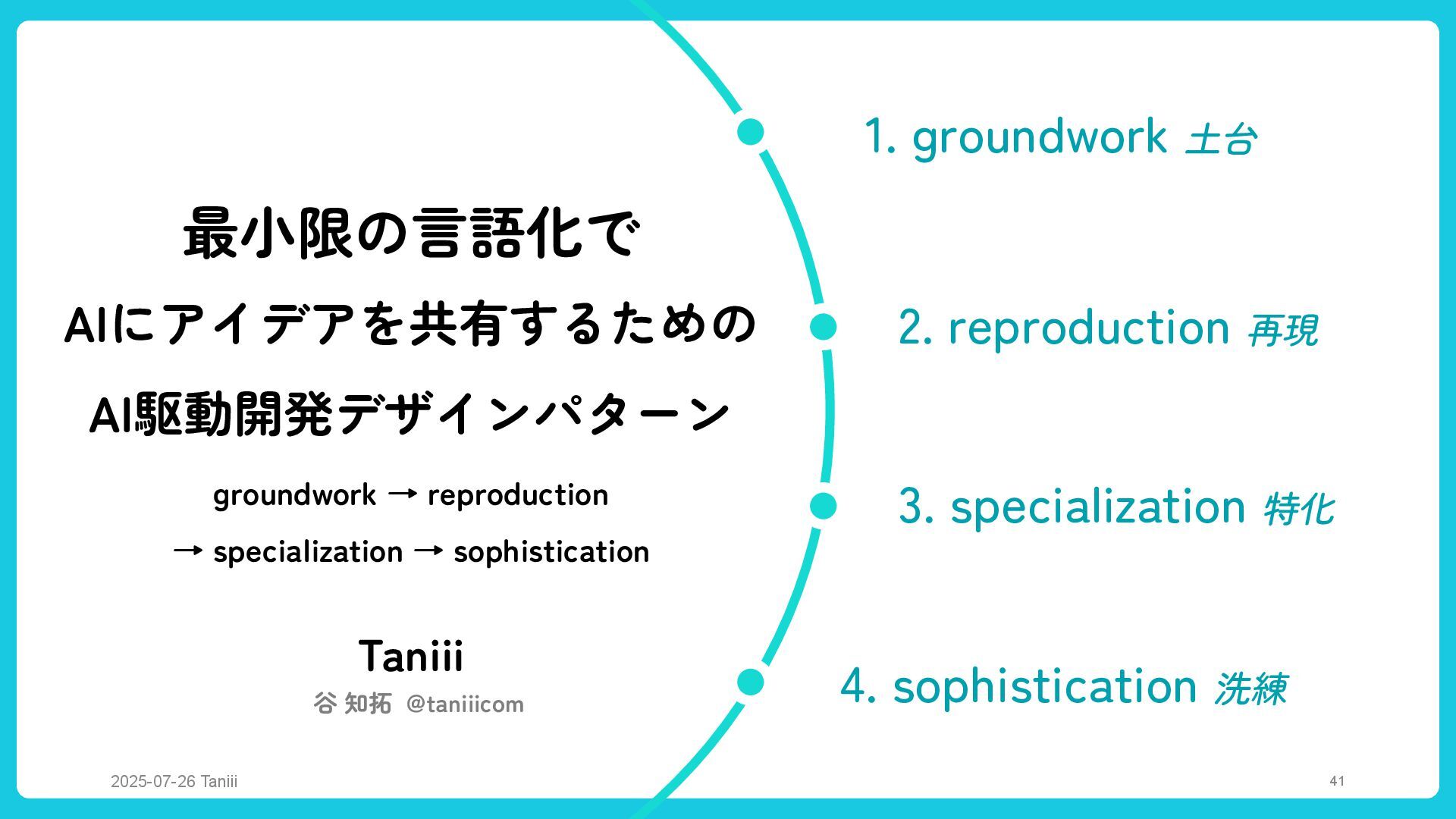 最小限の言語化で
AIにアイデアを共有するための
AI駆動開発デザインパターン

groundwork → reproduction
→ specialization → sophistication

Taniii
谷 知拓 @taniiicom

1. groundwork 土台

2. reproduction 再現

3. specialization 特化

4. sophistication 洗練

2025-07-26 Taniii

41